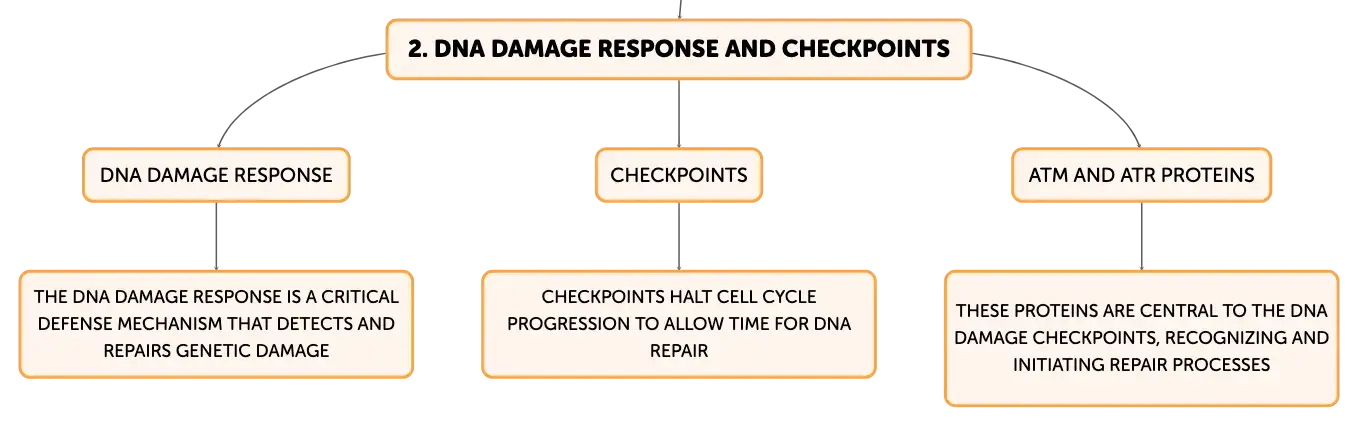 2. DNA DAMAGE RESPONSE AND CHECKPOINTS

DNA DAMAGE RESPONSE

THE DNA DAMAGE RESPONSE IS A CRITICAL DEFENSE MECHANISM THAT DETECTS AND REPAIRS GENETIC DAMAGE

CHECKPOINTS

CHECKPOINTS HALT CELL CYCLE PROGRESSION TO ALLOW TIME FOR DNA REPAIR

ATM AND ATR PROTEINS

THESE PROTEINS ARE CENTRAL TO THE DNA DAMAGE CHECKPOINTS, RECOGNIZING AND INITIATING REPAIR PROCESSES